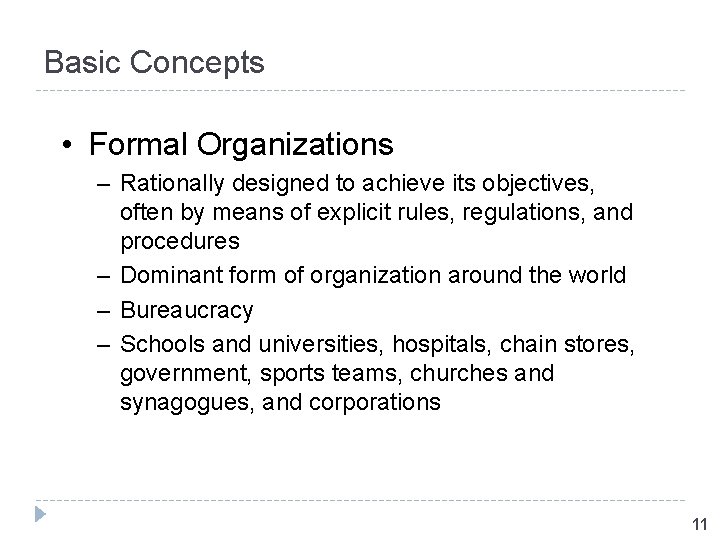 Basic Concepts

• Formal Organizations
– Rationally designed to achieve its objectives, often by means of explicit rules, regulations, and procedures
– Dominant form of organization around the world
– Bureaucracy
– Schools and universities, hospitals, chain stores, government, sports teams, churches and synagogues, and corporations

11